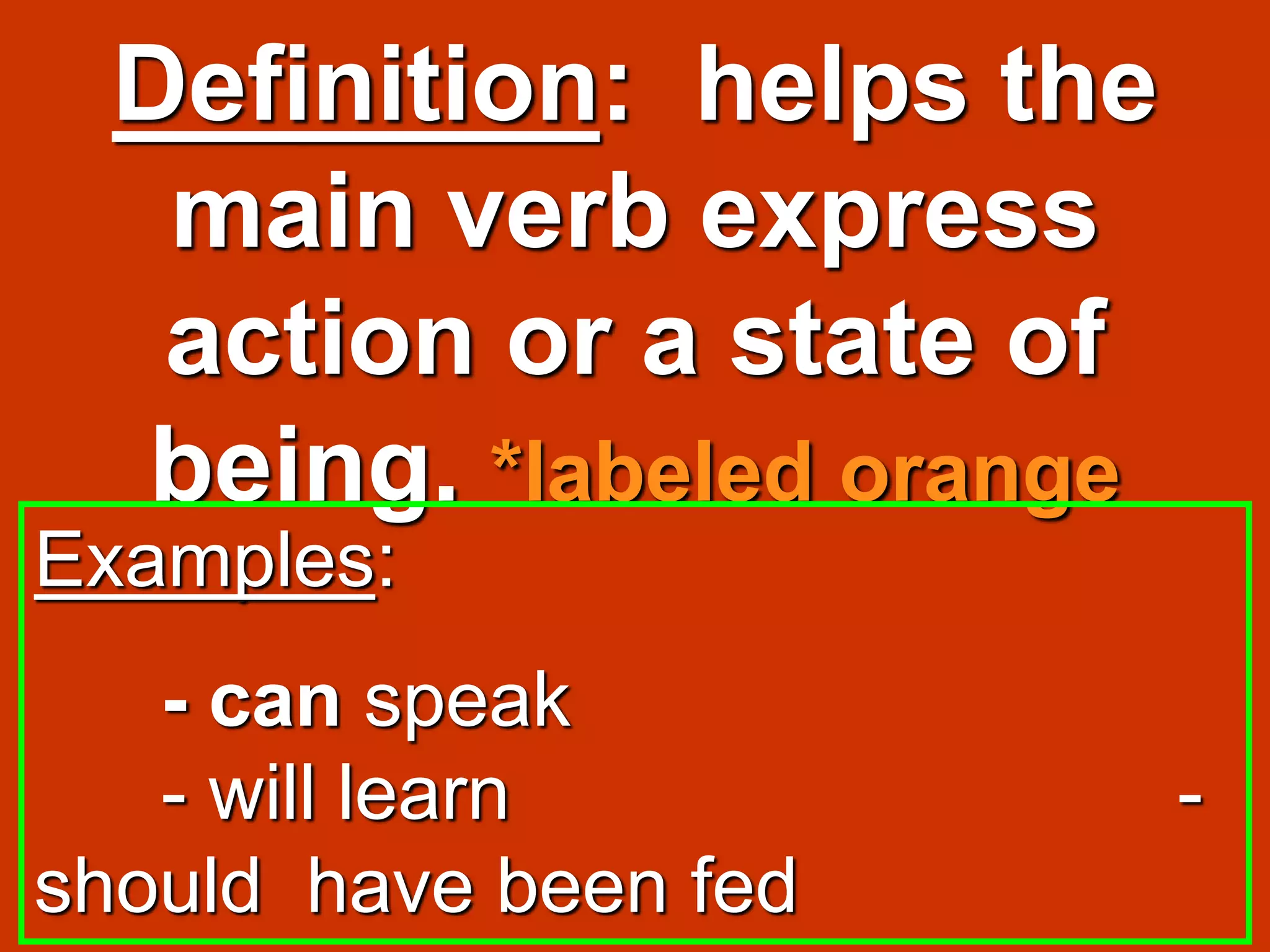 Definition: helps the main verb express action or a state of being. *labeled orange

Examples:

- can speak
- will learn -
should have been fed